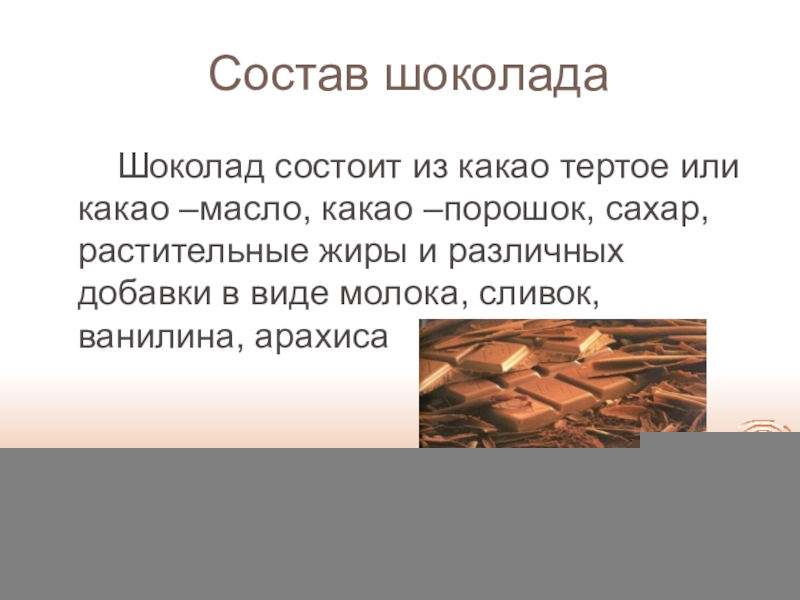 Состав шоколада

Шоколад состоит из какао тертое или какао –масло, какао –порошок, сахар, растительные жиры и различных добавки в виде молока, сливок, ванилина, арахиса